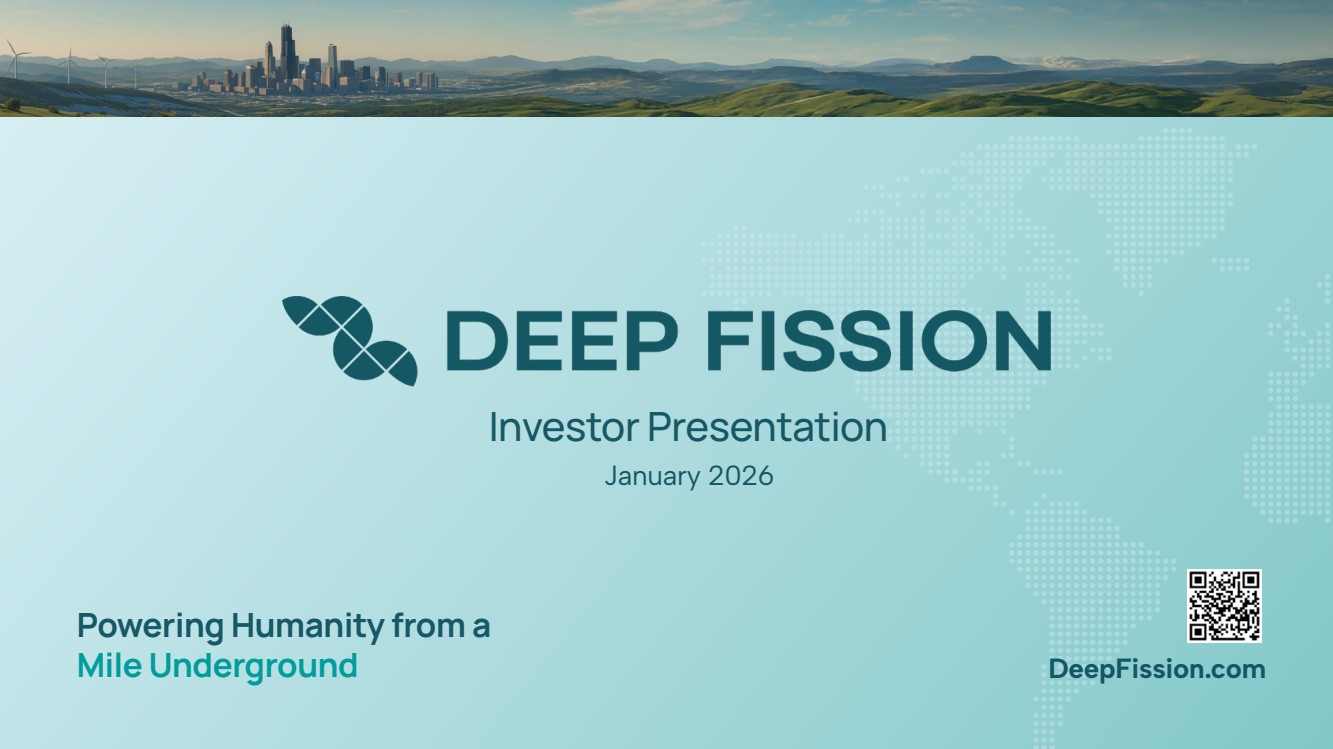 DEEP FISSION

Investor Presentation

January 2026

Powering Humanity from a Mile Underground

DeepFission.com